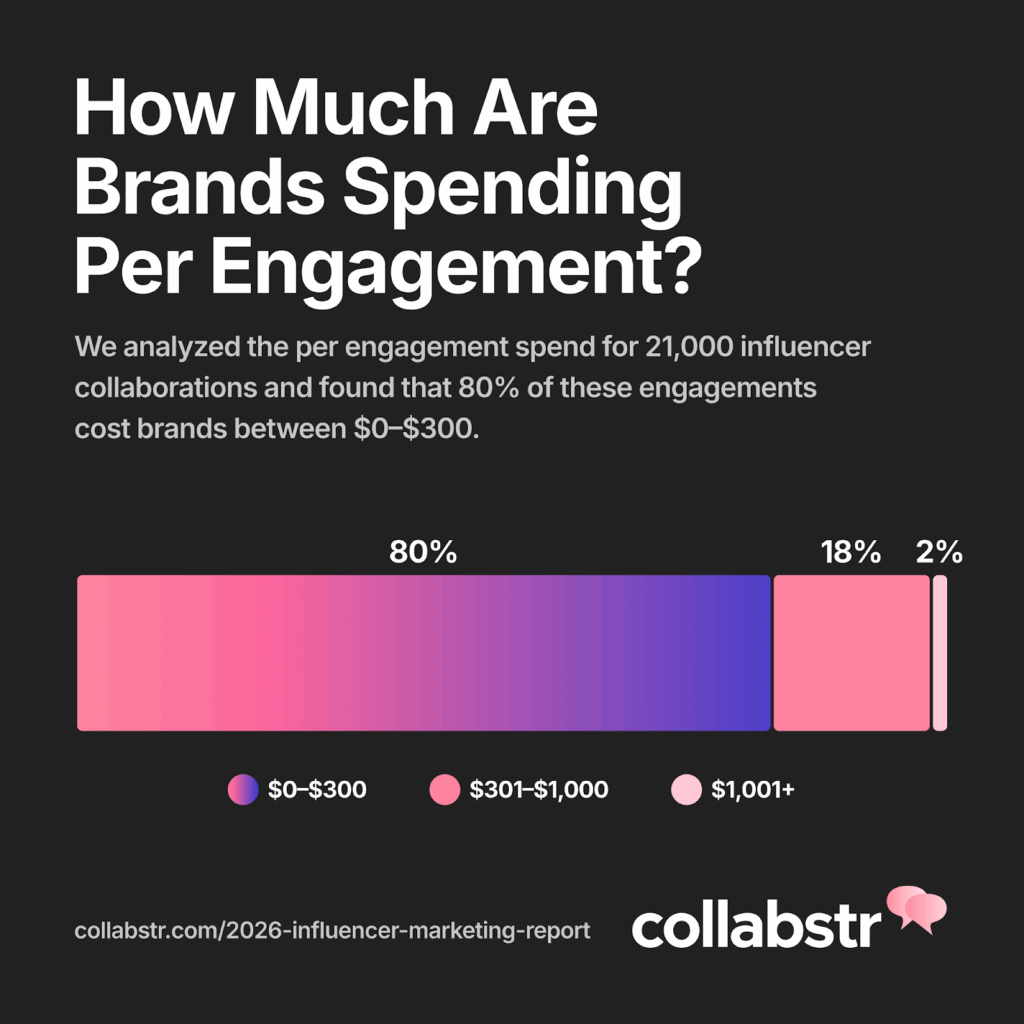 How Much Are Brands Spending Per Engagement?

We analyzed the per engagement spend for 21,000 influencer collaborations and found that 80% of these engagements cost brands between \$0–\$300.

80%

18%

2%

\$0–\$300

\$301–\$1,000

\$1,001+

collabstr.com/2026-influencer-marketing-report

collabstr